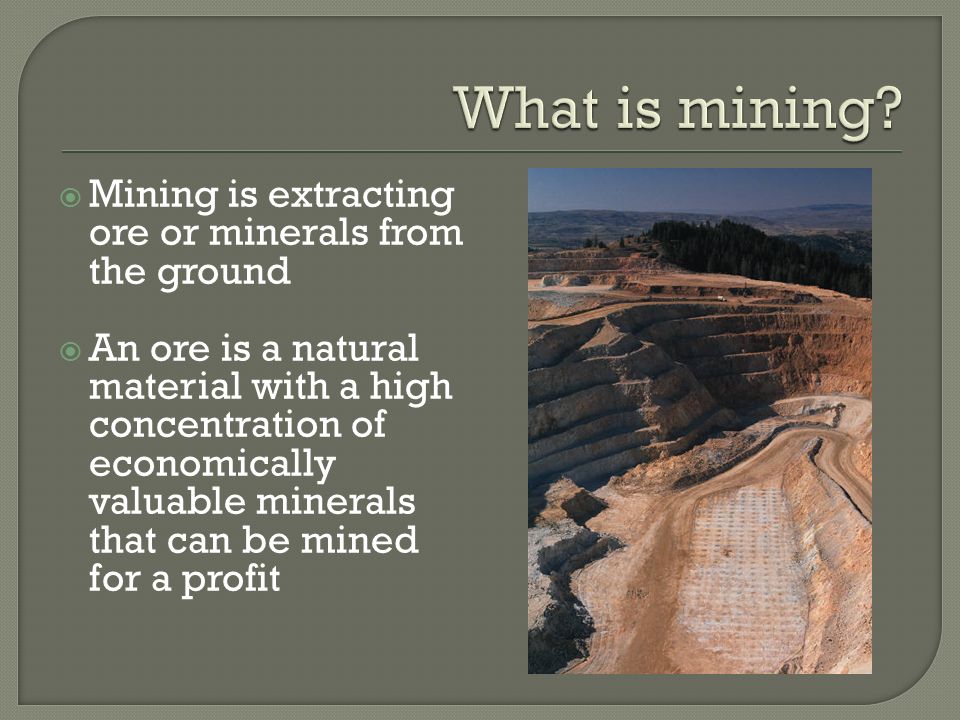 What is mining?

Mining is extracting ore or minerals from the ground

An ore is a natural material with a high concentration of economically valuable minerals that can be mined for a profit